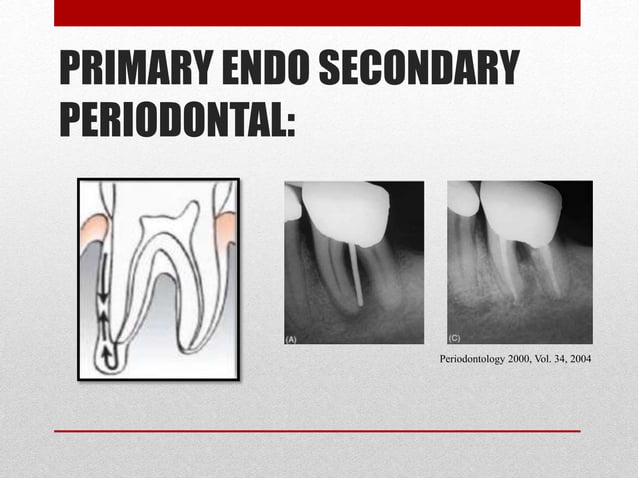 PRIMARY ENDO SECONDARY PERIODONTAL:

(A)

(C)

Periodontology 2000, Vol. 34, 2004